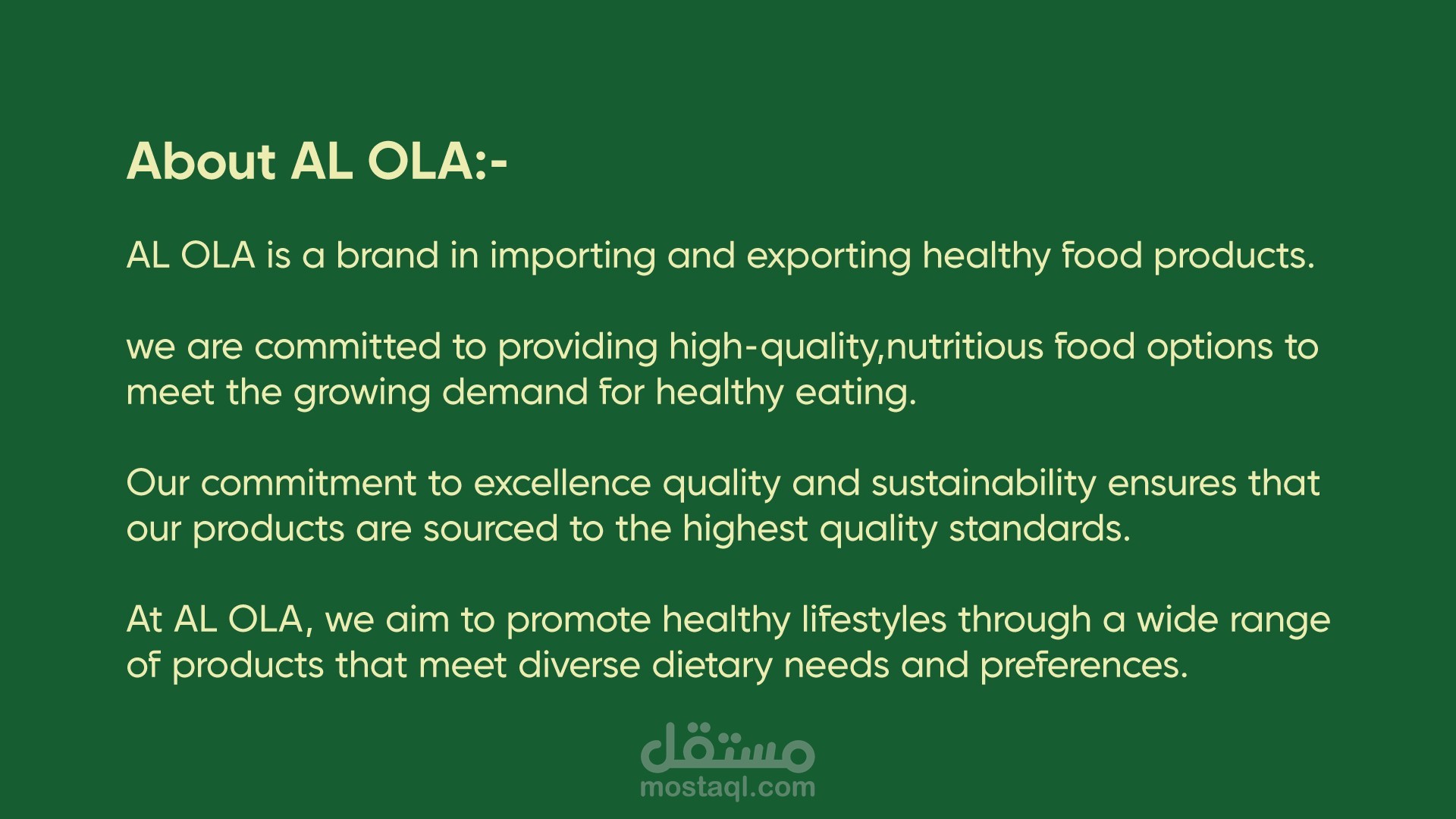 About AL OLA:-

AL OLA is a brand in importing and exporting healthy food products.

we are committed to providing high-quality,nutritious food options to meet the growing demand for healthy eating.

Our commitment to excellence quality and sustainability ensures that our products are sourced to the highest quality standards.

At AL OLA, we aim to promote healthy lifestyles through a wide range of products that meet diverse dietary needs and preferences.

مستقل
mostaql.com